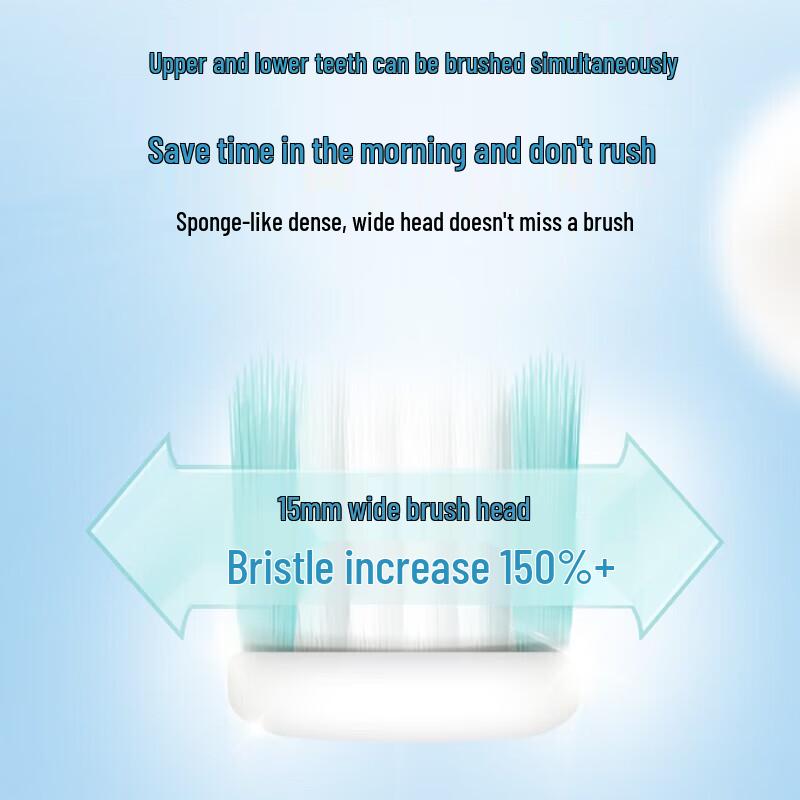 Upper and lower teeth can be brushed simultaneously

Save time in the morning and don't rush

Sponge-like dense, wide head doesn't miss a brush

15mm wide brush head

Bristle increase 150%+